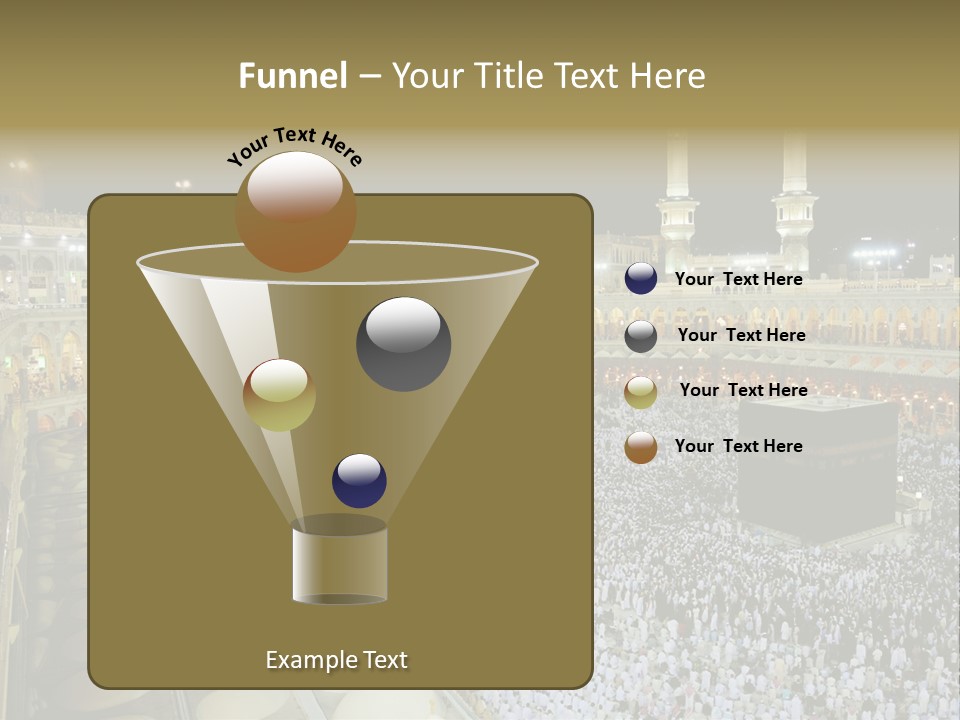 Funnel – Your Title Text Here

Your Text Here

Your Text Here

Your Text Here

Your Text Here

Your Text Here

Example Text